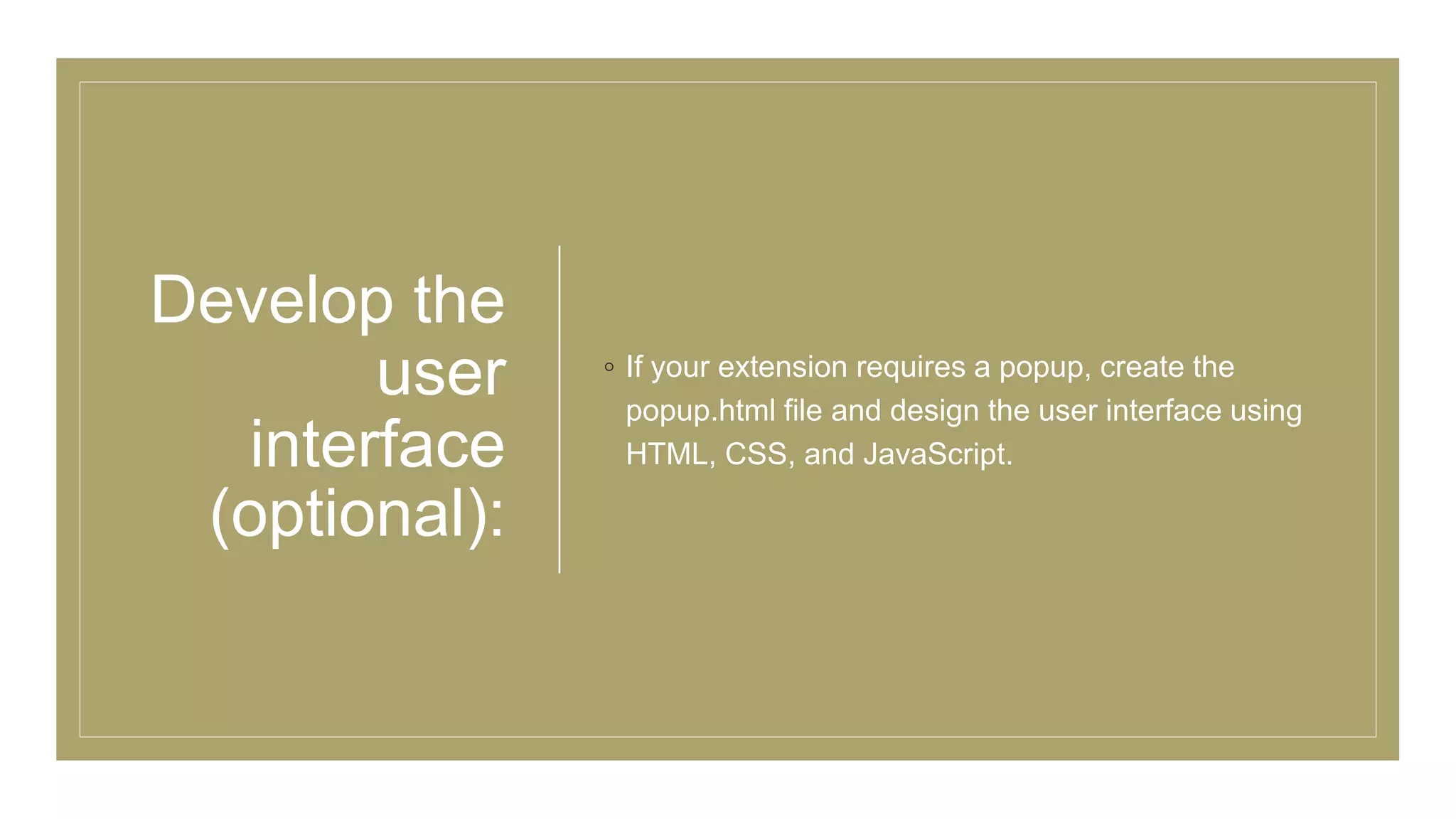 Develop the user interface (optional):

◦ If your extension requires a popup, create the popup.html file and design the user interface using HTML, CSS, and JavaScript.